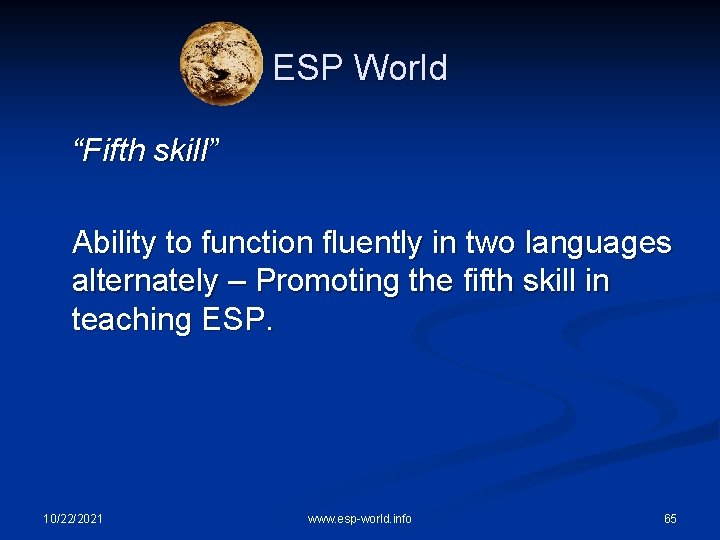 ESP World

“Fifth skill”

Ability to function fluently in two languages alternately – Promoting the fifth skill in teaching ESP.

10/22/2021

www.esp-world.info

65